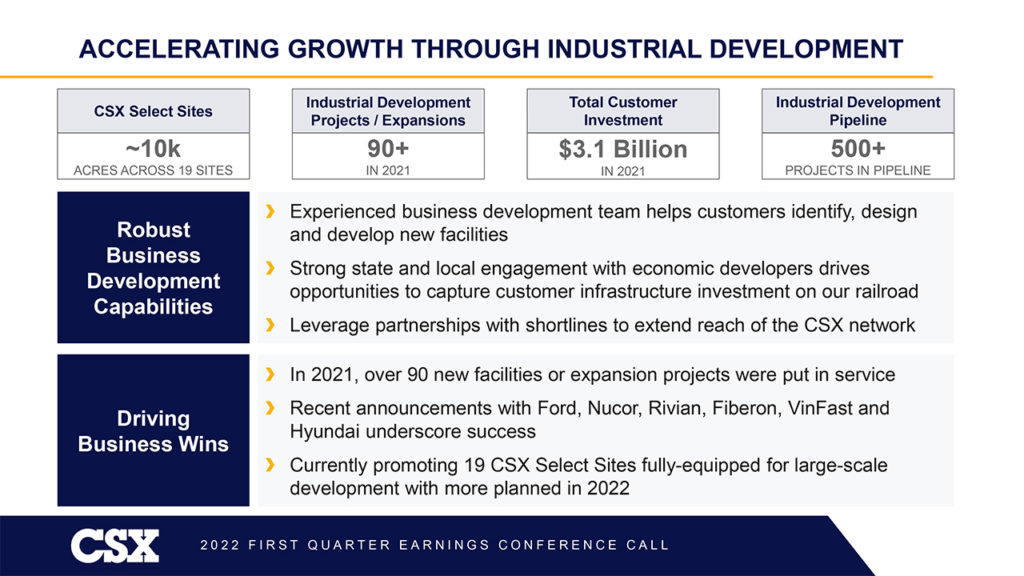 ACCELERATING GROWTH THROUGH INDUSTRIAL DEVELOPMENT

CSX Select Sites
~10k
ACRES ACROSS 19 SITES

Industrial Development Projects / Expansions
90+
IN 2021

Total Customer Investment
$3.1 Billion
IN 2021

Industrial Development Pipeline
500+
PROJECTS IN PIPELINE

Robust Business Development Capabilities

› Experienced business development team helps customers identify, design and develop new facilities

› Strong state and local engagement with economic developers drives opportunities to capture customer infrastructure investment on our railroad

› Leverage partnerships with shortlines to extend reach of the CSX network

Driving Business Wins

› In 2021, over 90 new facilities or expansion projects were put in service

› Recent announcements with Ford, Nucor, Rivian, Fiberon, VinFast and Hyundai underscore success

› Currently promoting 19 CSX Select Sites fully-equipped for large-scale development with more planned in 2022

CSX

2022 FIRST QUARTER EARNINGS CONFERENCE CALL